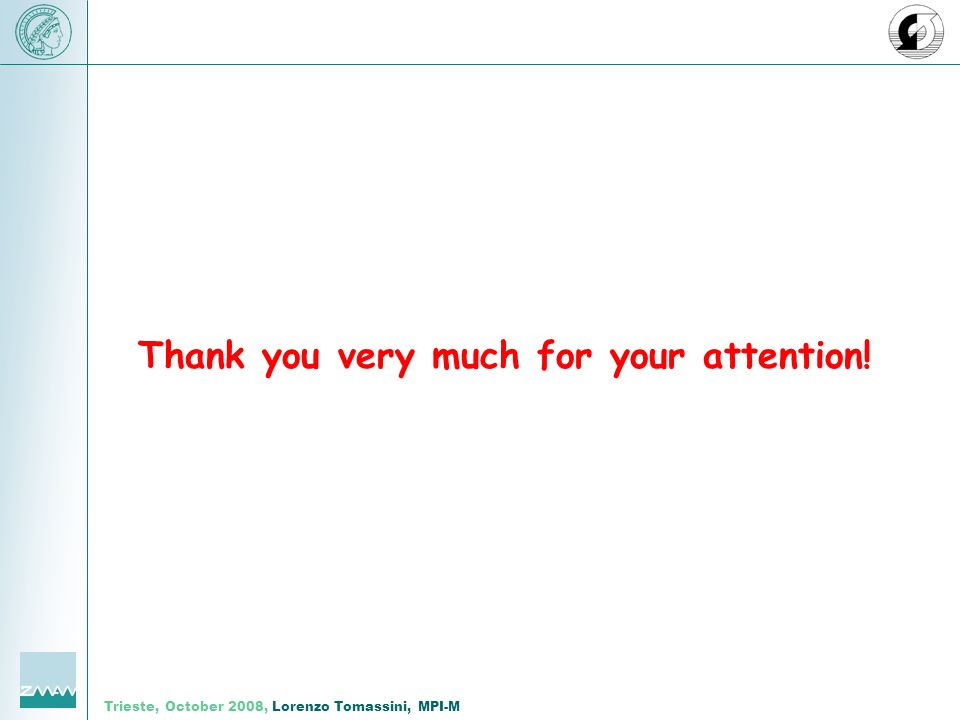 Thank you very much for your attention!

ZMAW

Trieste, October 2008, Lorenzo Tomassini, MPI-M